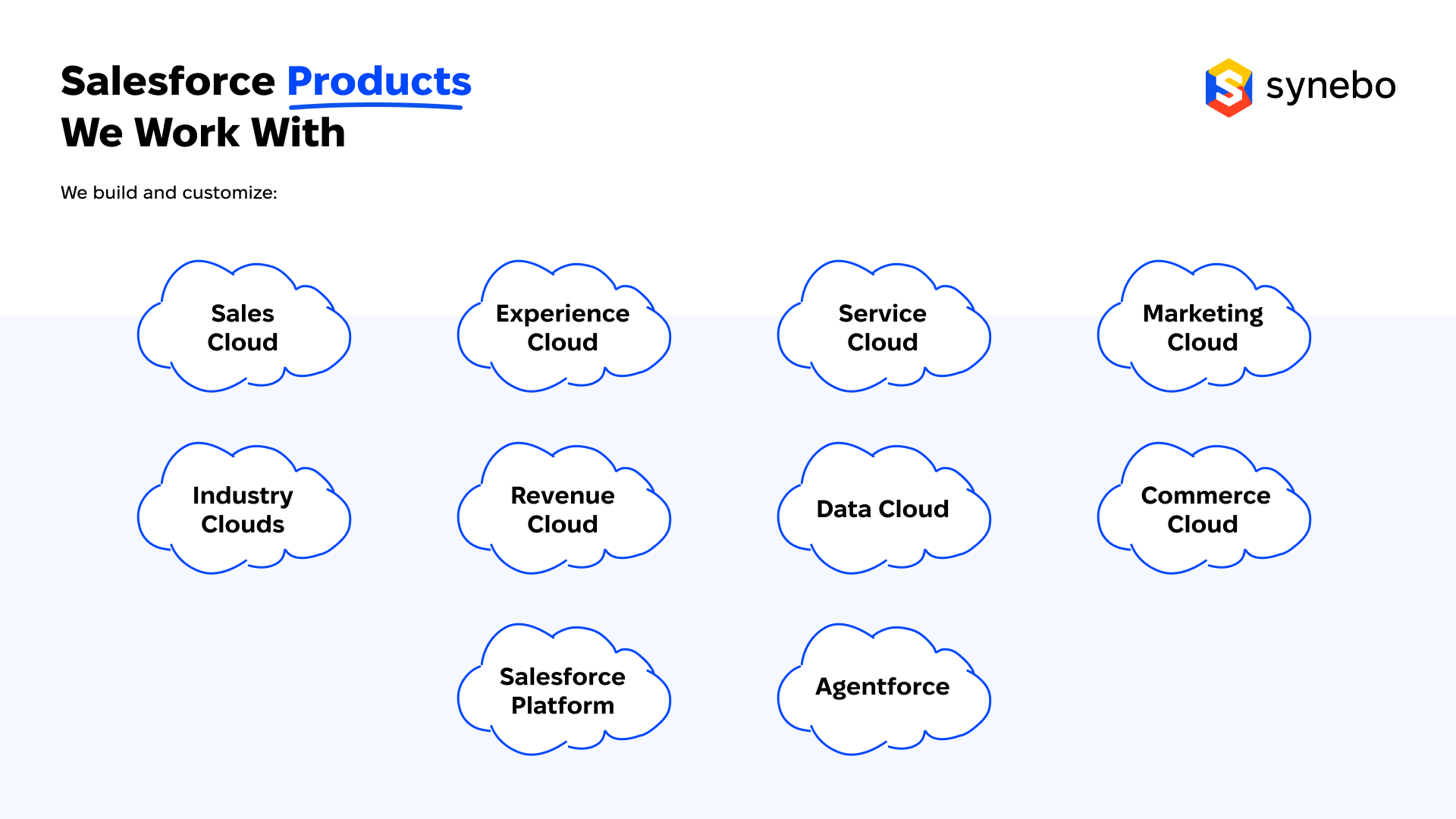 Salesforce Products We Work With

synebo

We build and customize:

Sales Cloud

Experience Cloud

Service Cloud

Marketing Cloud

Industry Clouds

Revenue Cloud

Data Cloud

Commerce Cloud

Salesforce Platform

Agentforce